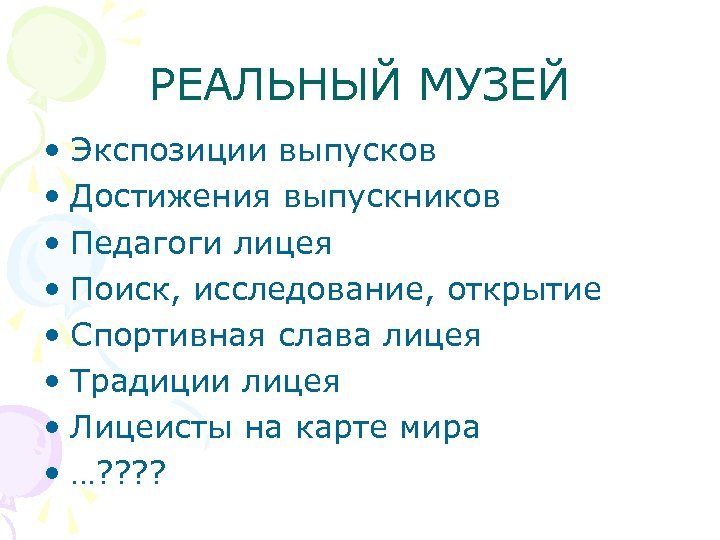 РЕАЛЬНЫЙ МУЗЕЙ

• Экспозиции выпусков
• Достижения выпускников
• Педагоги лицея
• Поиск, исследование, открытие
• Спортивная слава лицея
• Традиции лицея
• Лицеисты на карте мира
• …????